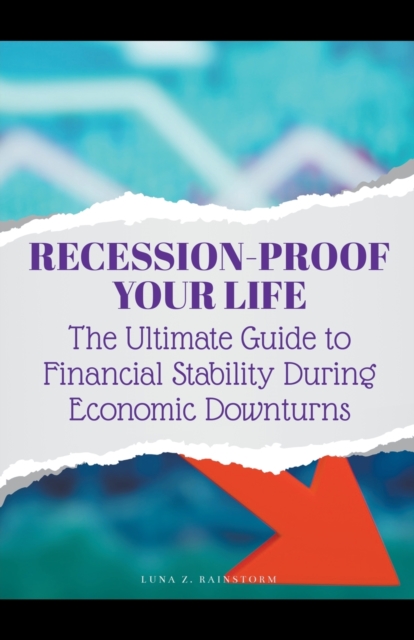 RECESSION-PROOF YOUR LIFE

The Ultimate Guide to Financial Stability During Economic Downturns

LUNA Z. RAINSTORM